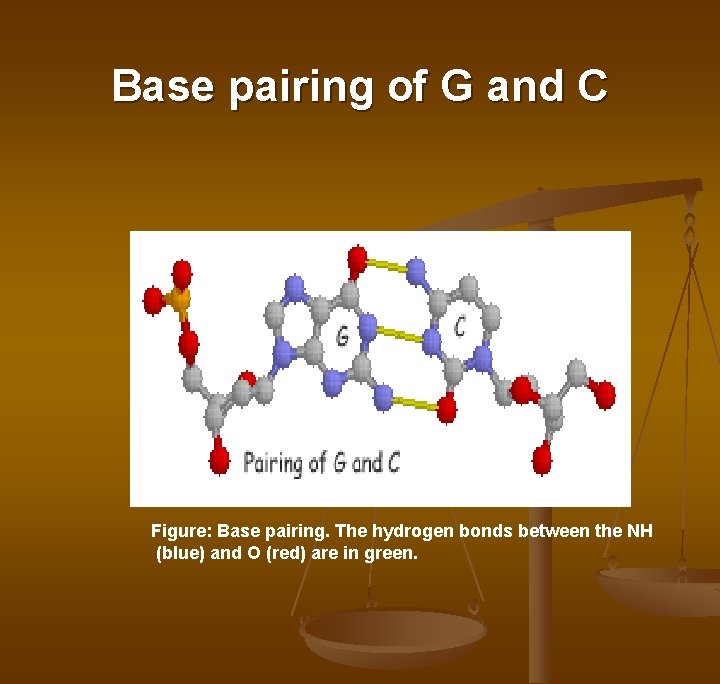 Base pairing of G and C

G

C

Pairing of G and C

Figure: Base pairing. The hydrogen bonds between the NH (blue) and O (red) are in green.